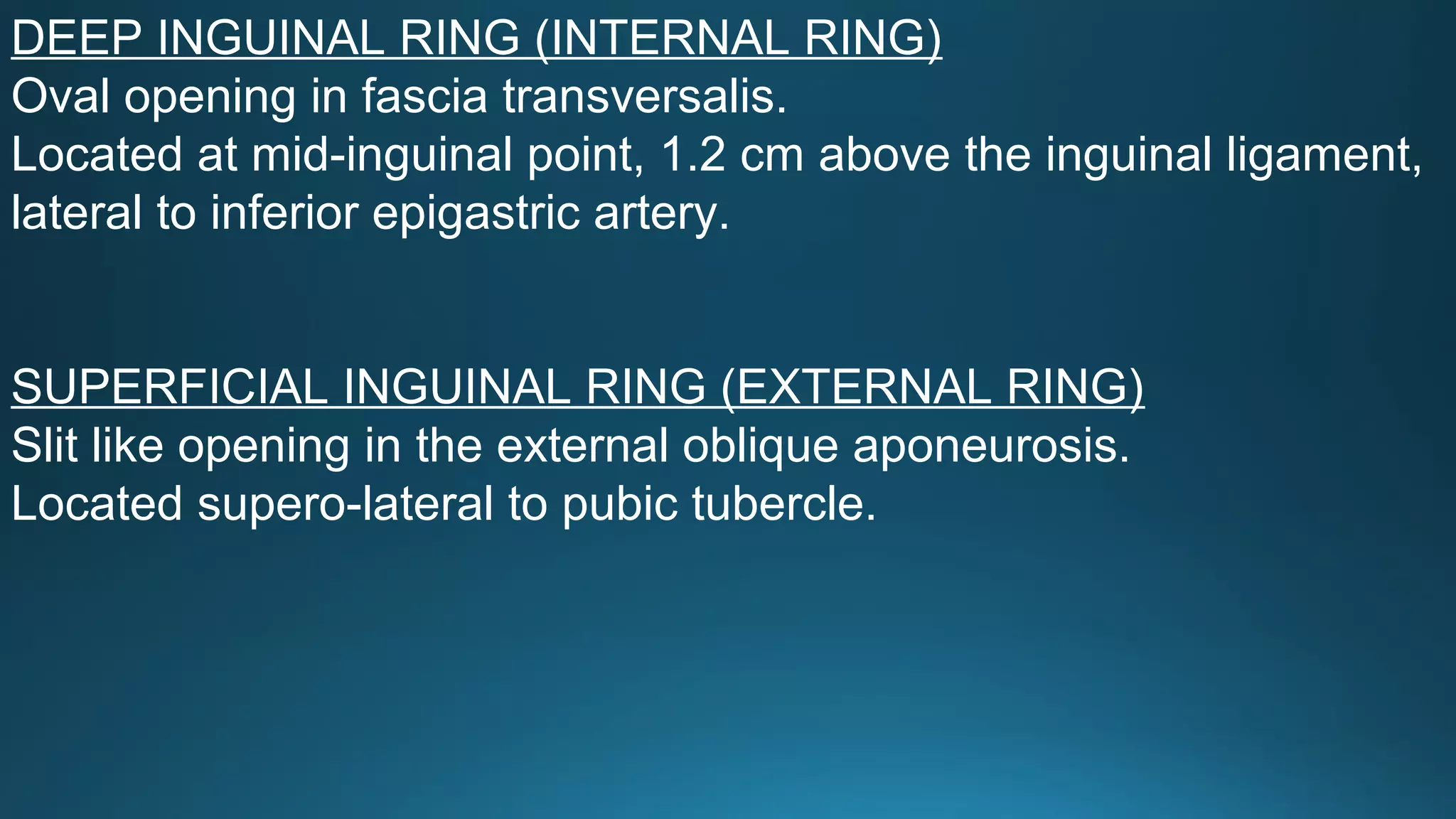 DEEP INGUINAL RING (INTERNAL RING)
Oval opening in fascia transversalis.
Located at mid-inguinal point, 1.2 cm above the inguinal ligament, lateral to inferior epigastric artery.

SUPERFICIAL INGUINAL RING (EXTERNAL RING)
Slit like opening in the external oblique aponeurosis.
Located supero-lateral to pubic tubercle.